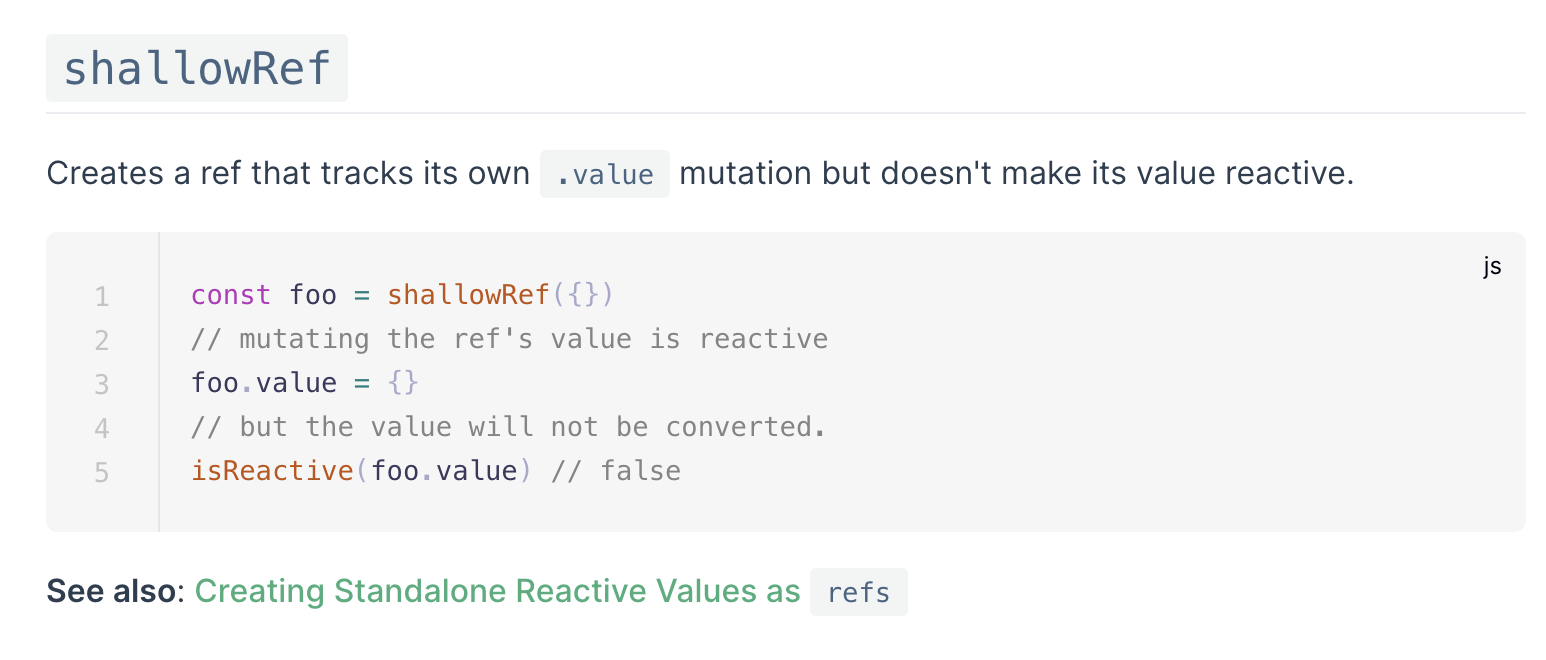 shallowRef

Creates a ref that tracks its own .value mutation but doesn't make its value reactive.

js

1 const foo = shallowRef({})
2 // mutating the ref's value is reactive
3 foo.value = {}
4 // but the value will not be converted.
5 isReactive(foo.value) // false

See also: Creating Standalone Reactive Values as refs